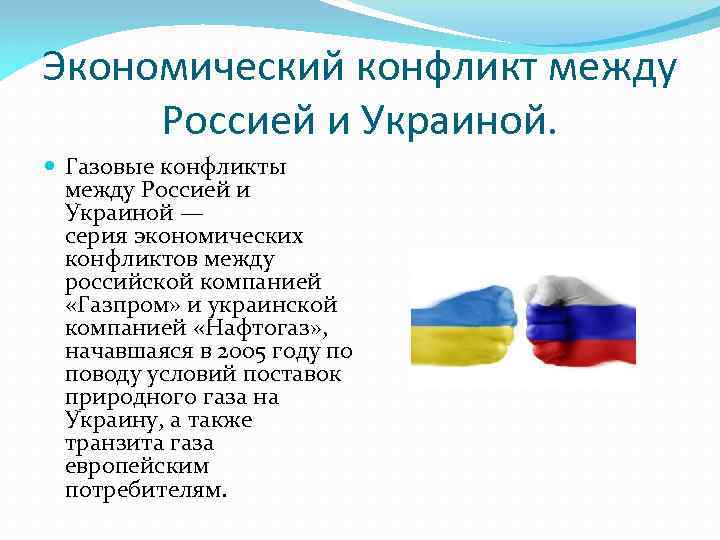 Экономический конфликт между Россией и Украиной.

Газовые конфликты между Россией и Украиной — серия экономических конфликтов между российской компанией «Газпром» и украинской компанией «Нафтогаз», начавшаяся в 2005 году по поводу условий поставок природного газа на Украину, а также транзита газа европейским потребителям.